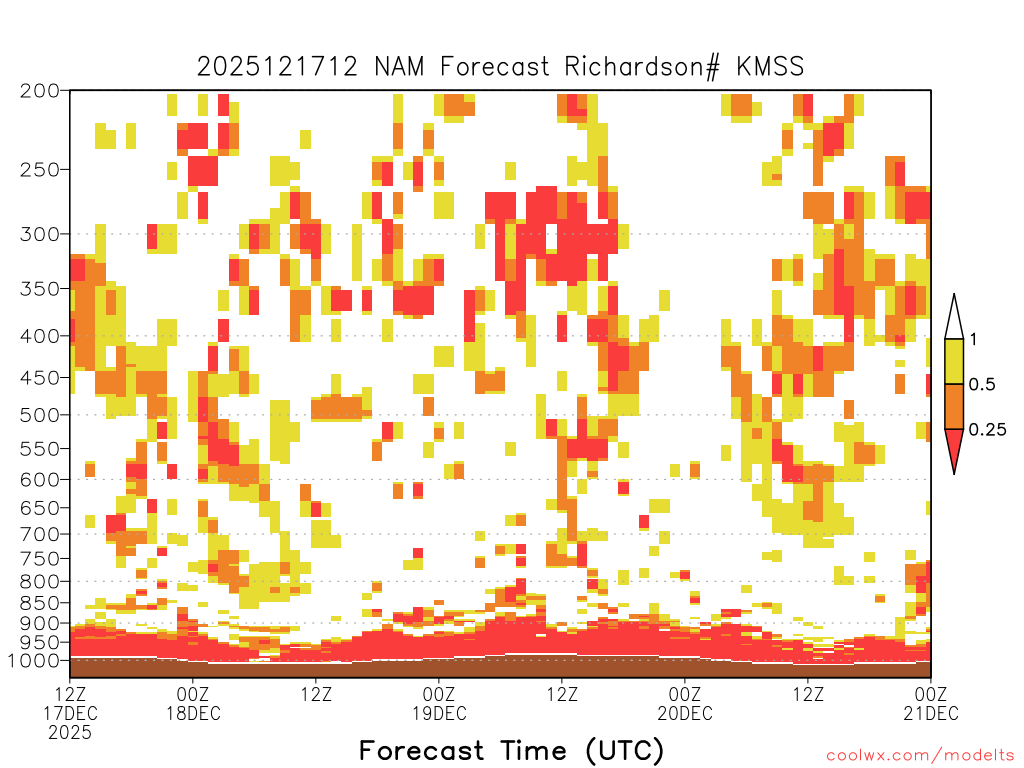 2025121712 NAM Forecast Richardson# KMSS

200
250
300
350
400
450
500
550
600
650
700
750
800
850
900
950
1000

1
0.5
0.25

12Z 17DEC 2025
00Z 18DEC
12Z
00Z 19DEC
12Z
00Z 20DEC
12Z
00Z 21DEC

Forecast Time (UTC)

coolwx.com/modelts